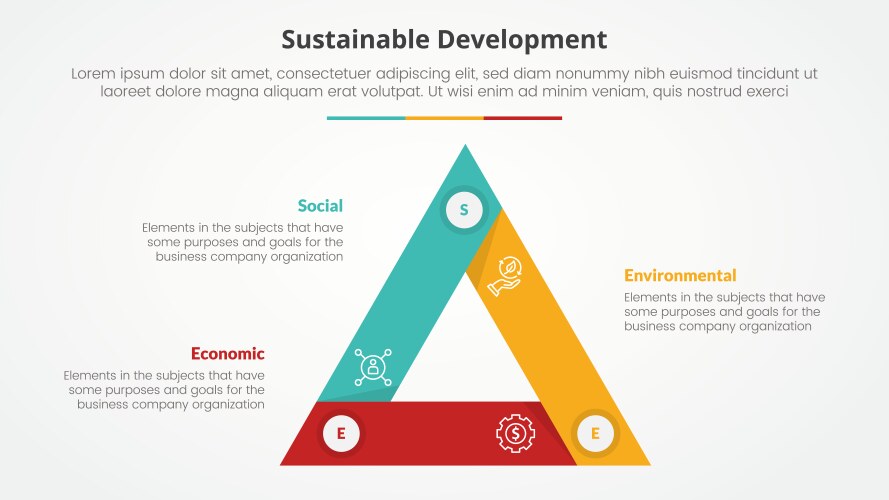 Sustainable Development

Lorem ipsum dolor sit amet, consectetuer adipiscing elit, sed diam nonummy nibh euismod tincidunt ut laoreet dolore magna aliquam erat volutpat. Ut wisi enim ad minim veniam, quis nostrud exerci

Social

Elements in the subjects that have some purposes and goals for the business company organization

S

Environmental

Elements in the subjects that have some purposes and goals for the business company organization

Economic

Elements in the subjects that have some purposes and goals for the business company organization

E

E